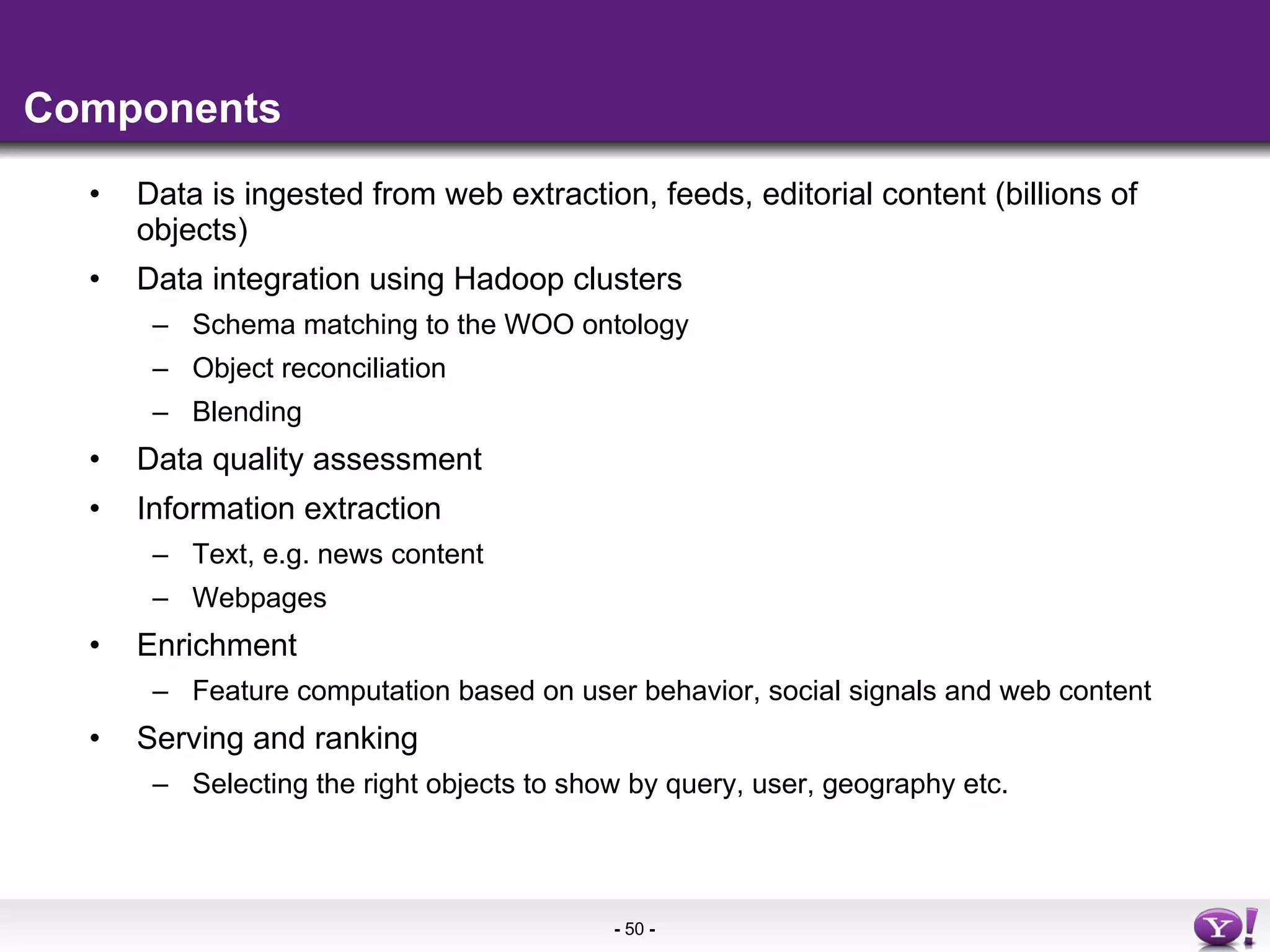 Components

• Data is ingested from web extraction, feeds, editorial content (billions of objects)
• Data integration using Hadoop clusters
 – Schema matching to the WOO ontology
 – Object reconciliation
 – Blending
• Data quality assessment
• Information extraction
 – Text, e.g. news content
 – Webpages
• Enrichment
 – Feature computation based on user behavior, social signals and web content
• Serving and ranking
 – Selecting the right objects to show by query, user, geography etc.

- 50 -

Y!